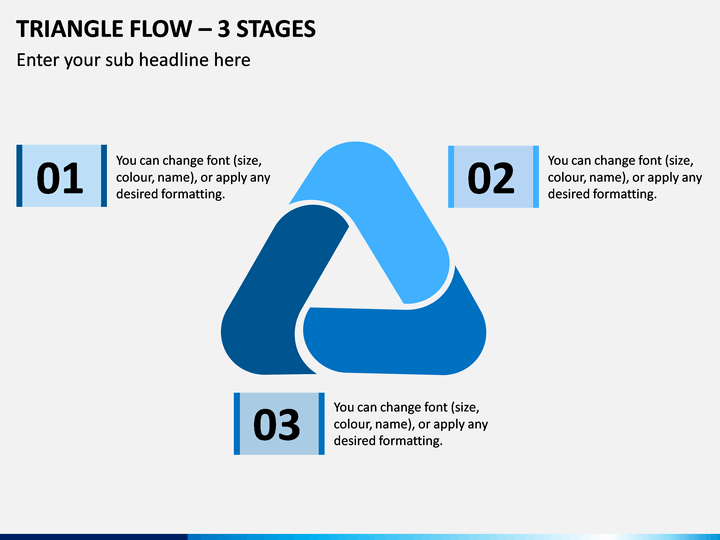 TRIANGLE FLOW – 3 STAGES

Enter your sub headline here

01

You can change font (size, colour, name), or apply any desired formatting.

02

You can change font (size, colour, name), or apply any desired formatting.

03

You can change font (size, colour, name), or apply any desired formatting.